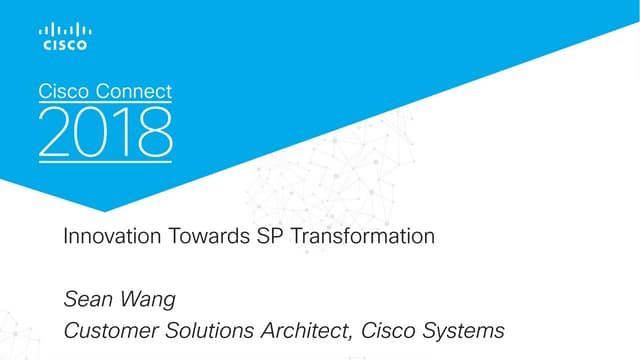 CISCO

Cisco Connect
2018

Innovation Towards SP Transformation

Sean Wang
Customer Solutions Architect, Cisco Systems